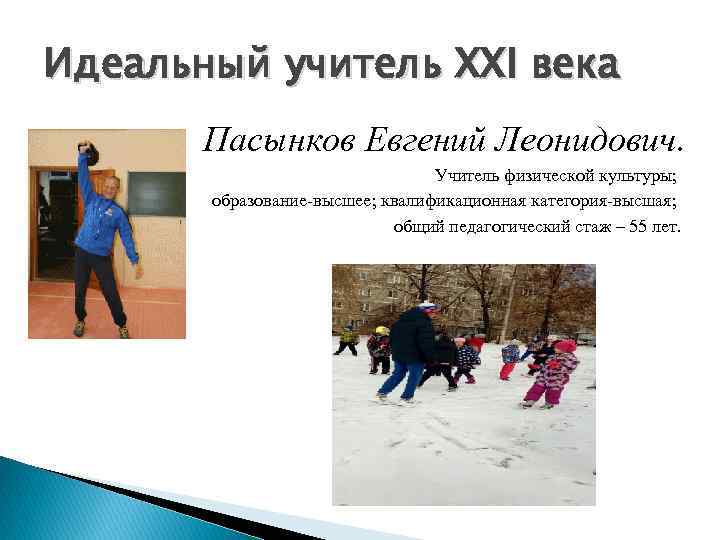 Идеальный учитель XXI века

Пасынков Евгений Леонидович.

Учитель физической культуры;
образование-высшее; квалификационная категория-высшая;
общий педагогический стаж – 55 лет.